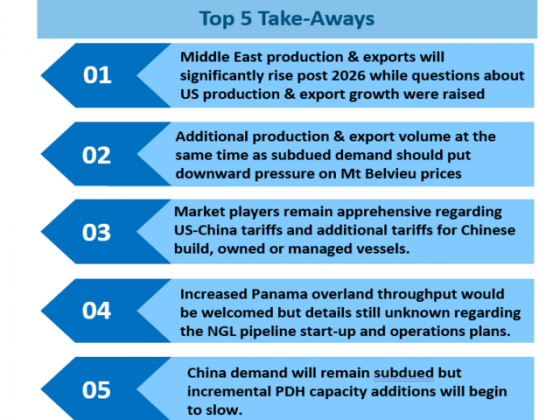 Top 5 Take-Aways

01

Middle East production & exports will significantly rise post 2026 while questions about US production & export growth were raised

02

Additional production & export volume at the same time as subdued demand should put downward pressure on Mt Belvieu prices

03

Market players remain apprehensive regarding US-China tariffs and additional tariffs for Chinese build, owned or managed vessels.

04

Increased Panama overland throughput would be welcomed but details still unknown regarding the NGL pipeline start-up and operations plans.

05

China demand will remain subdued but incremental PDH capacity additions will begin to slow.